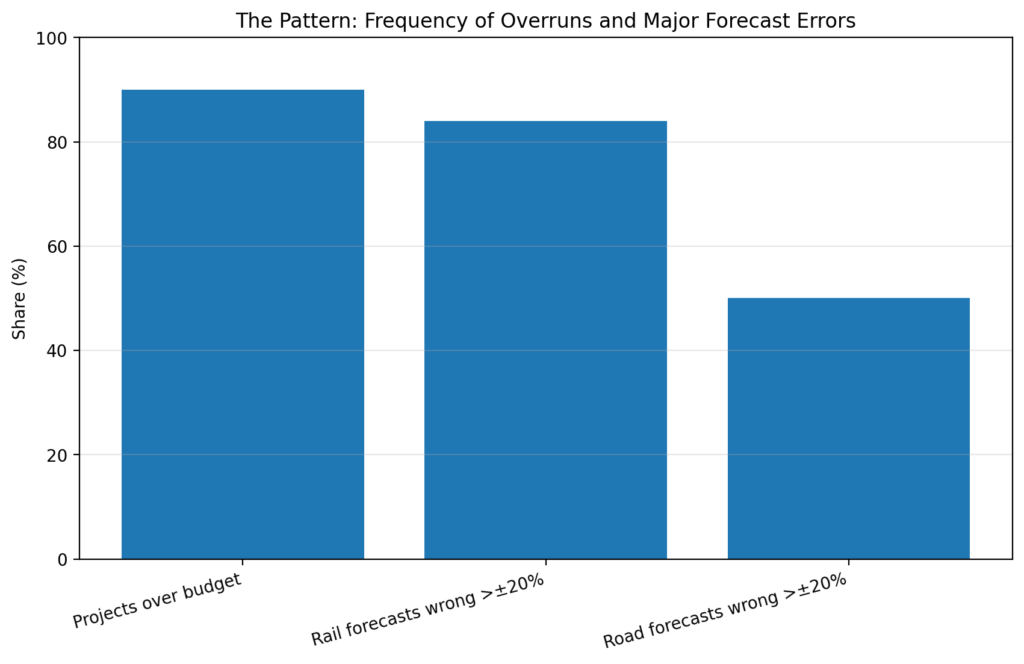 The Pattern: Frequency of Overruns and Major Forecast Errors

Share (%)

100
80
60
40
20
0

Projects over budget
Rail forecasts wrong >±20%
Road forecasts wrong >±20%